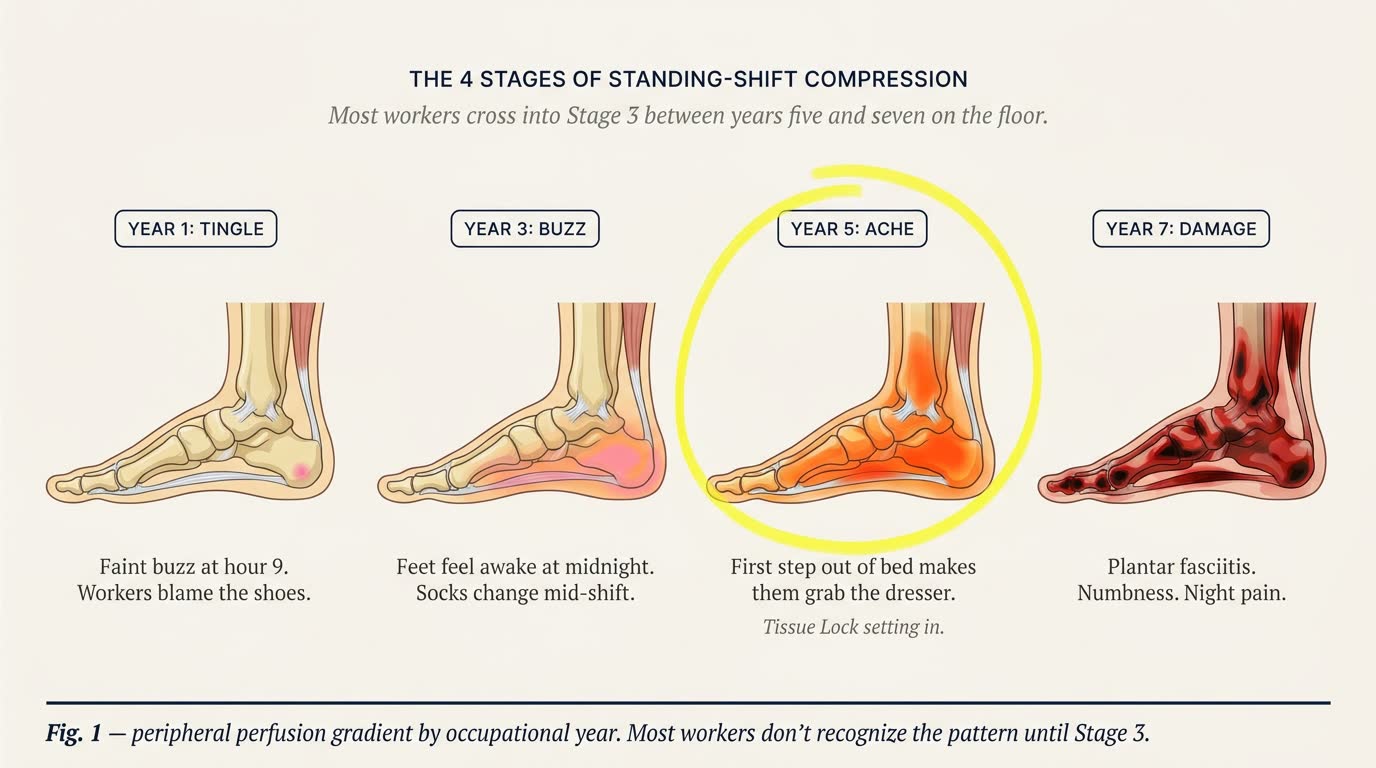 THE 4 STAGES OF STANDING-SHIFT COMPRESSION

Most workers cross into Stage 3 between years five and seven on the floor.

YEAR 1: TINGLE

Faint buzz at hour 9.
Workers blame the shoes.

YEAR 3: BUZZ

Feet feel awake at midnight.
Socks change mid-shift.

YEAR 5: ACHE

First step out of bed makes them grab the dresser.

Tissue Lock setting in.

YEAR 7: DAMAGE

Plantar fasciitis.
Numbness. Night pain.

Fig. 1 — peripheral perfusion gradient by occupational year. Most workers don't recognize the pattern until Stage 3.